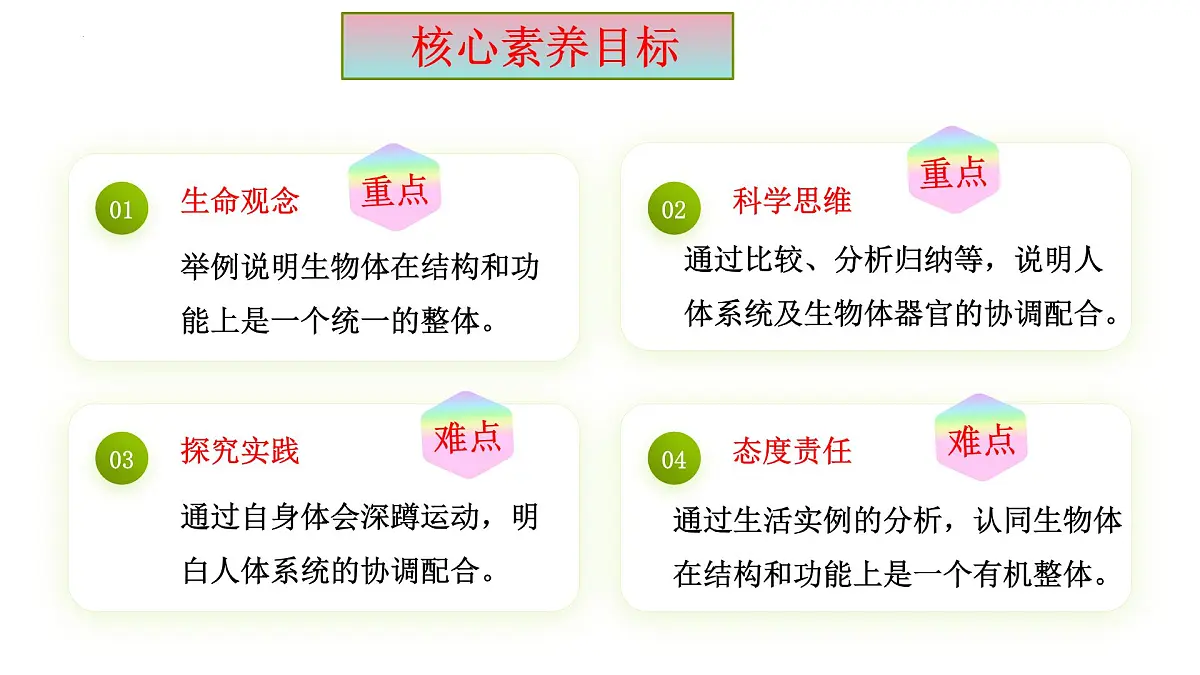 核心素养目标

01 生命观念 重点

举例说明生物体在结构和功能上是一个统一的整体。

02 科学思维 重点

通过比较、分析归纳等，说明人体系统及生物体器官的协调配合。

03 探究实践 难点

通过自身体会深蹲运动，明白人体系统的协调配合。

04 态度责任 难点

通过生活实例的分析，认同生物体在结构和功能上是一个有机整体。